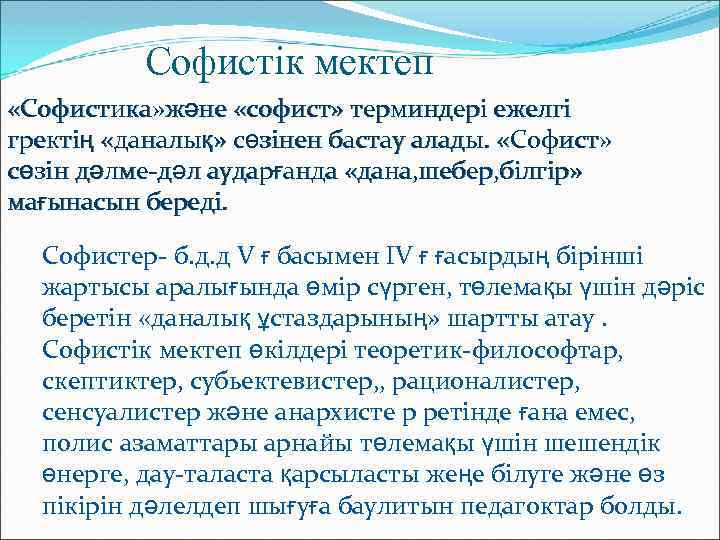 Софистік мектеп

«Софистика»және «софист» терминдері ежелгі гректің «даналық» сөзінен бастау алады. «Софист» сөзін дәлме-дәл аударғанда «дана,шебер,білгір» мағынасын береді.

Софистер- б.д.д V ғ басымен IV ғ ғасырдың бірінші жартысы аралығында өмір сүрген, төлемақы үшін дәріс беретін «даналық ұстаздарының» шартты атау . Софистік мектеп өкілдері теоретик-философтар, скептиктер, субьектевистер,, рационалистер, сенсуалистер және анархисте р ретінде ғана емес, полис азаматтары арнайы төлемақы үшін шешендік өнерге, дау-таласта қарсыласты жеңе білуге және өз пікірін дәлелдеп шығуға баулитын педагоктар болды.